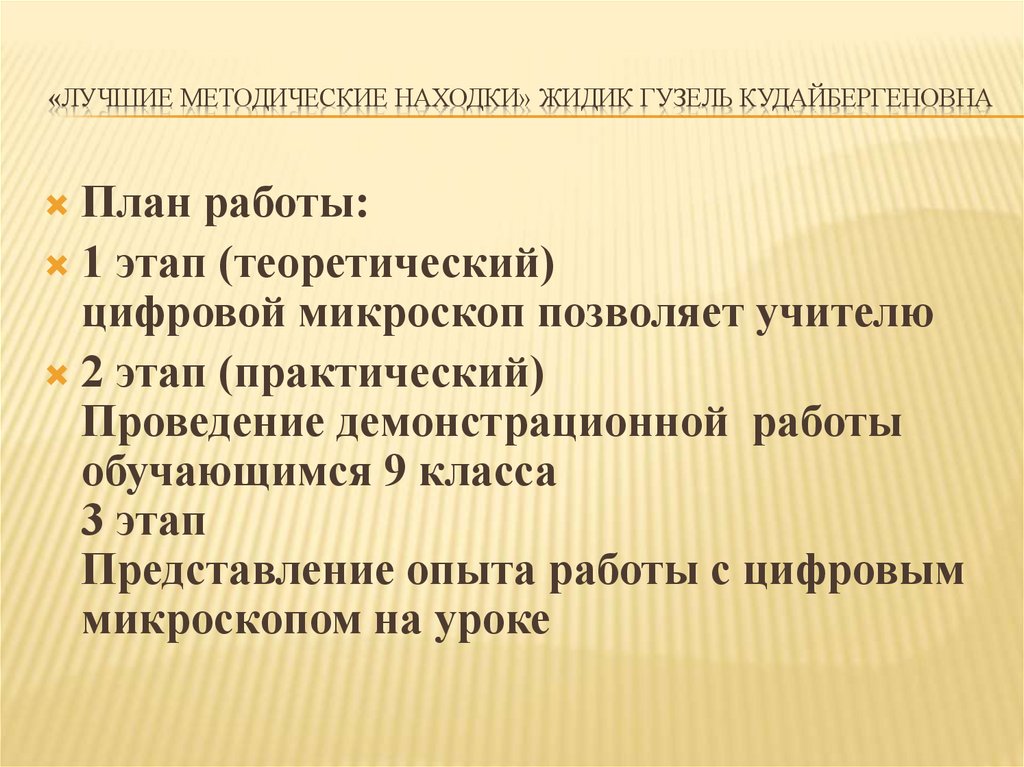 «ЛУЧШИЕ МЕТОДИЧЕСКИЕ НАХОДКИ» ЖИДИК ГУЗЕЛЬ КУДАЙБЕРГЕНОВНА

План работы:

1 этап (теоретический)
цифровой микроскоп позволяет учителю

2 этап (практический)
Проведение демонстрационной работы обучающимся 9 класса
3 этап
Представление опыта работы с цифровым микроскопом на уроке